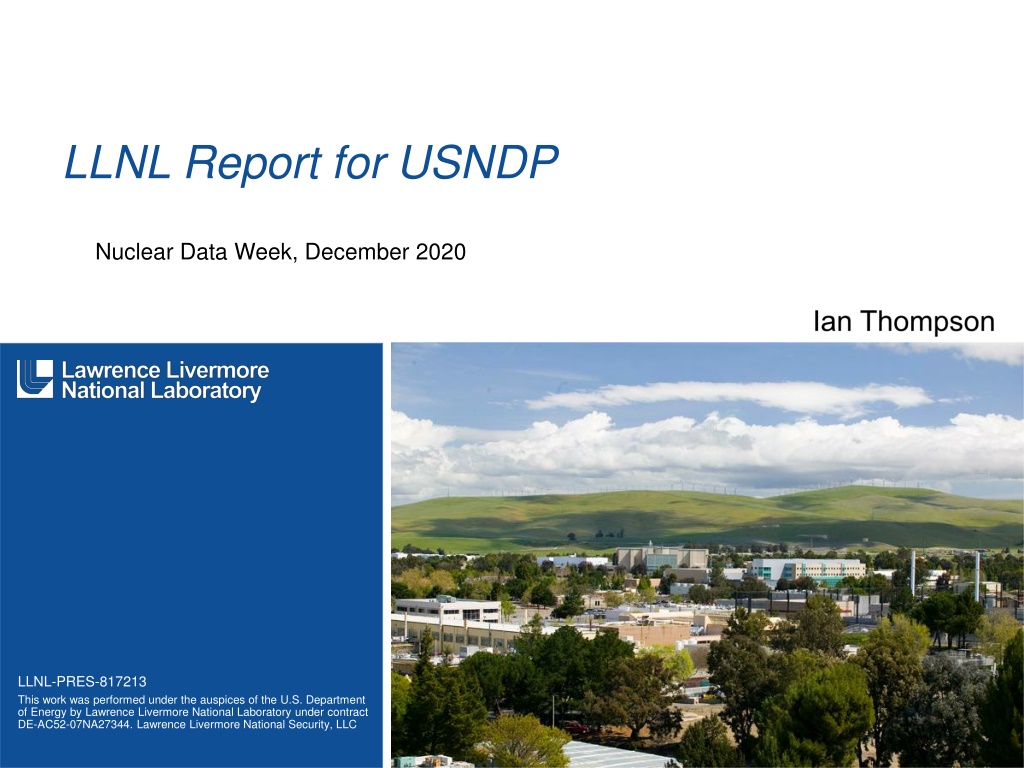 LLNL Report for USNDP

Nuclear Data Week, December 2020

Ian Thompson

Lawrence Livermore National Laboratory

LLNL-PRES-817213

This work was performed under the auspices of the U.S. Department of Energy by Lawrence Livermore National Laboratory under contract DE-AC52-07NA27344. Lawrence Livermore National Security, LLC